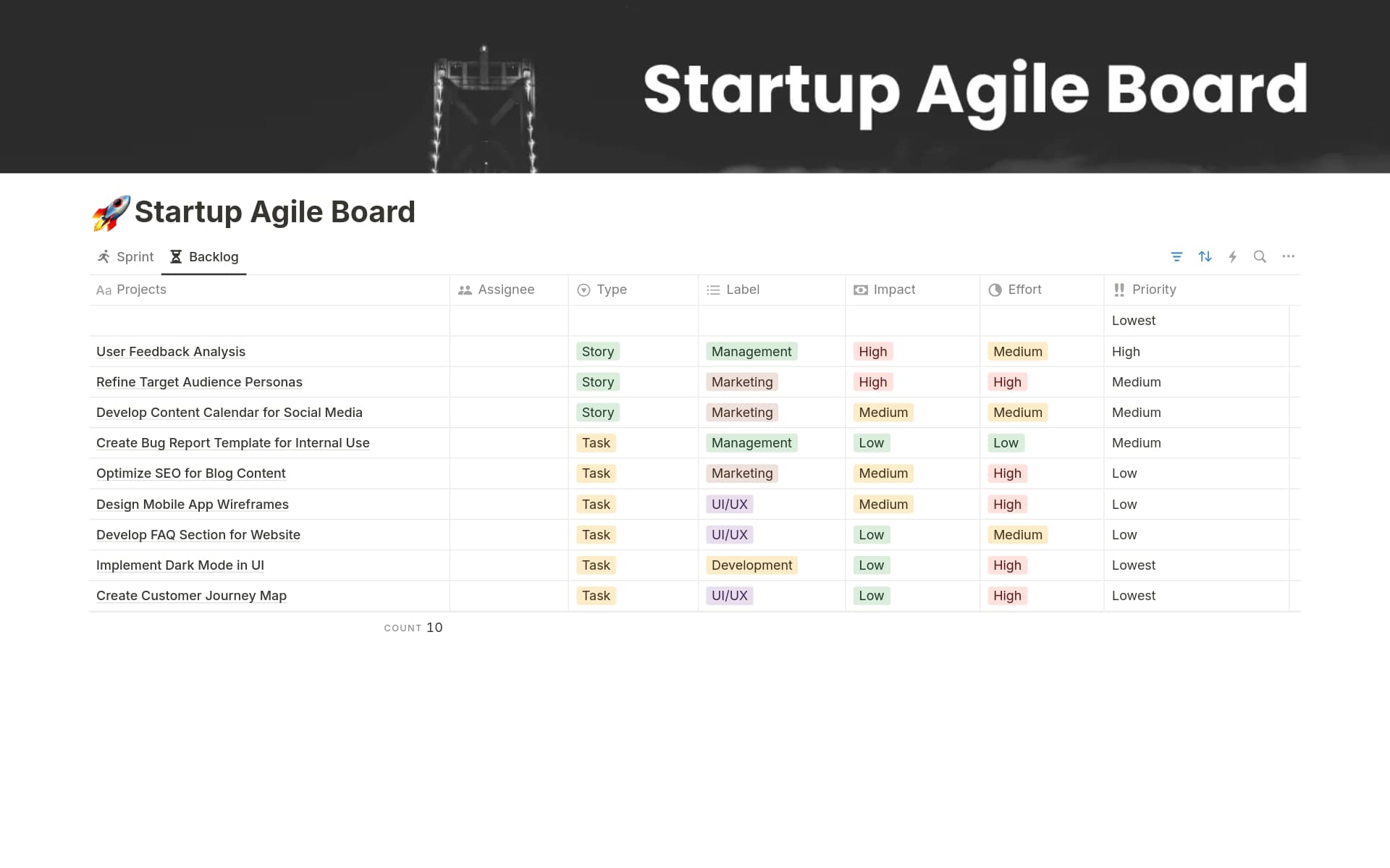 Startup Agile Board

Startup Agile Board

Sprint Backlog

| Aa Projects | Assignee | Type | Label | Impact | Effort | Priority |
|---|---|---|---|---|---|---|
| | | | | | | Lowest |
| User Feedback Analysis | | Story | Management | High | Medium | High |
| Refine Target Audience Personas | | Story | Marketing | High | High | Medium |
| Develop Content Calendar for Social Media | | Story | Marketing | Medium | Medium | Medium |
| Create Bug Report Template for Internal Use | | Task | Management | Low | Low | Medium |
| Optimize SEO for Blog Content | | Task | Marketing | Medium | High | Low |
| Design Mobile App Wireframes | | Task | UI/UX | Medium | High | Low |
| Develop FAQ Section for Website | | Task | UI/UX | Low | Medium | Low |
| Implement Dark Mode in UI | | Task | Development | Low | High | Lowest |
| Create Customer Journey Map | | Task | UI/UX | Low | High | Lowest |

COUNT 10